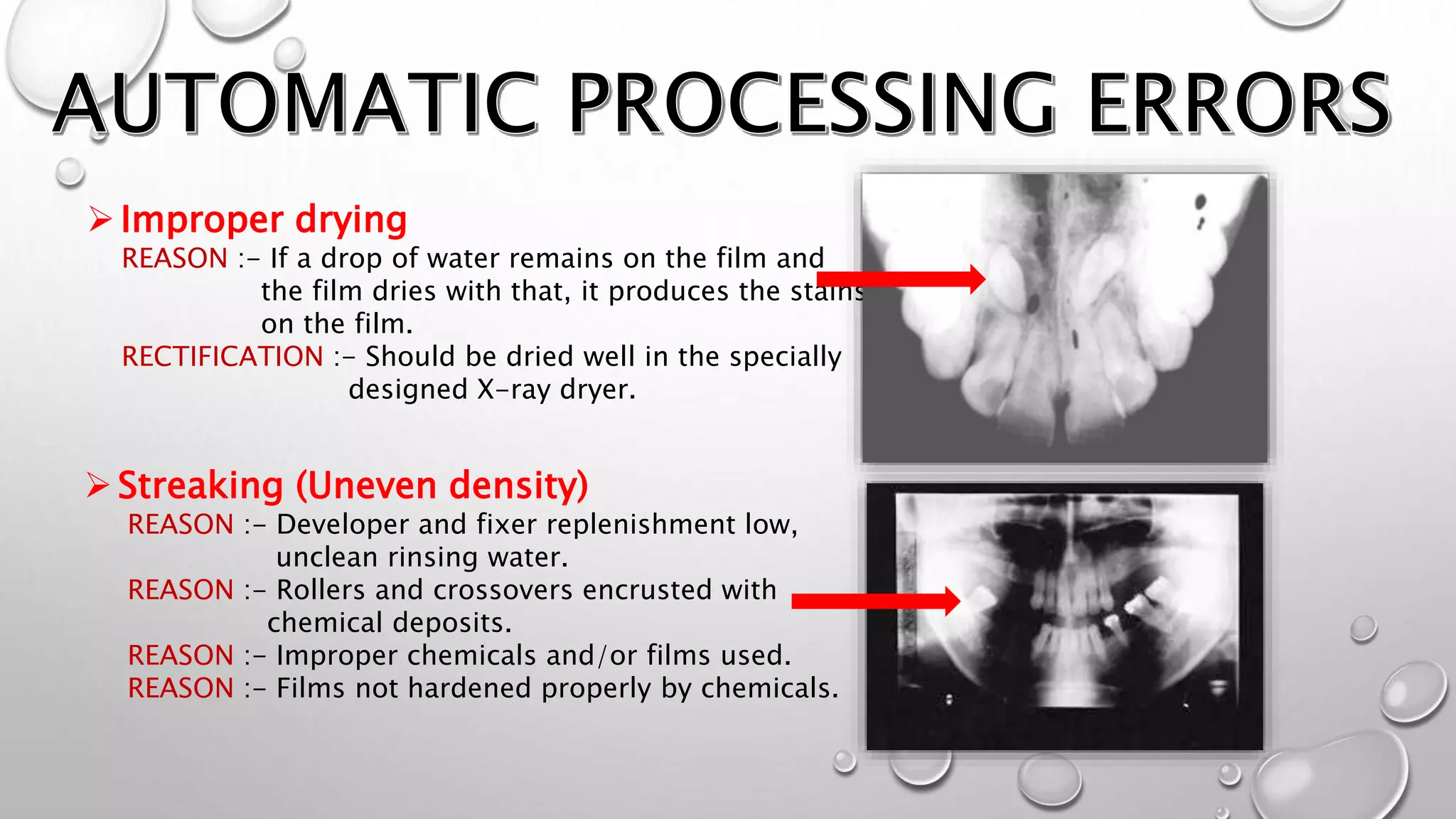 AUTOMATIC PROCESSING ERRORS

➢ Improper drying
REASON :- If a drop of water remains on the film and the film dries with that, it produces the stains on the film.
RECTIFICATION :- Should be dried well in the specially designed X-ray dryer.

➢ Streaking (Uneven density)
REASON :- Developer and fixer replenishment low, unclean rinsing water.
REASON :- Rollers and crossovers encrusted with chemical deposits.
REASON :- Improper chemicals and/or films used.
REASON :- Films not hardened properly by chemicals.